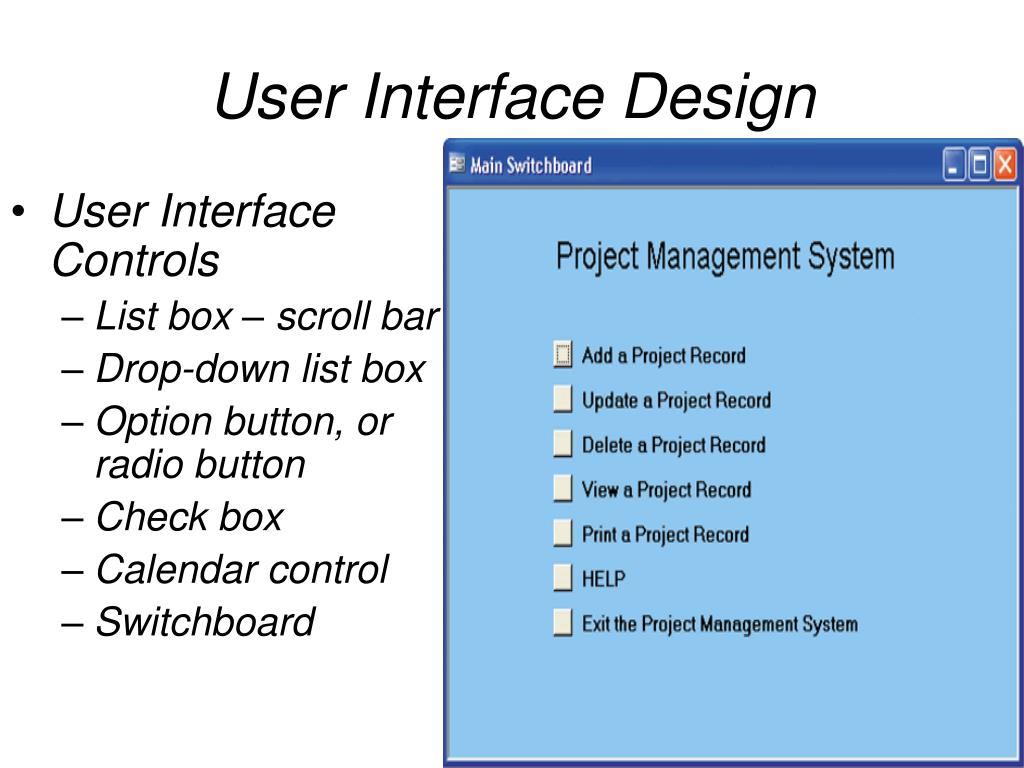 User Interface Design

• User Interface Controls
– List box – scroll bar
– Drop-down list box
– Option button, or radio button
– Check box
– Calendar control
– Switchboard

Main Switchboard

Project Management System

Add a Project Record
Update a Project Record
Delete a Project Record
View a Project Record
Print a Project Record
HELP
Exit the Project Management System